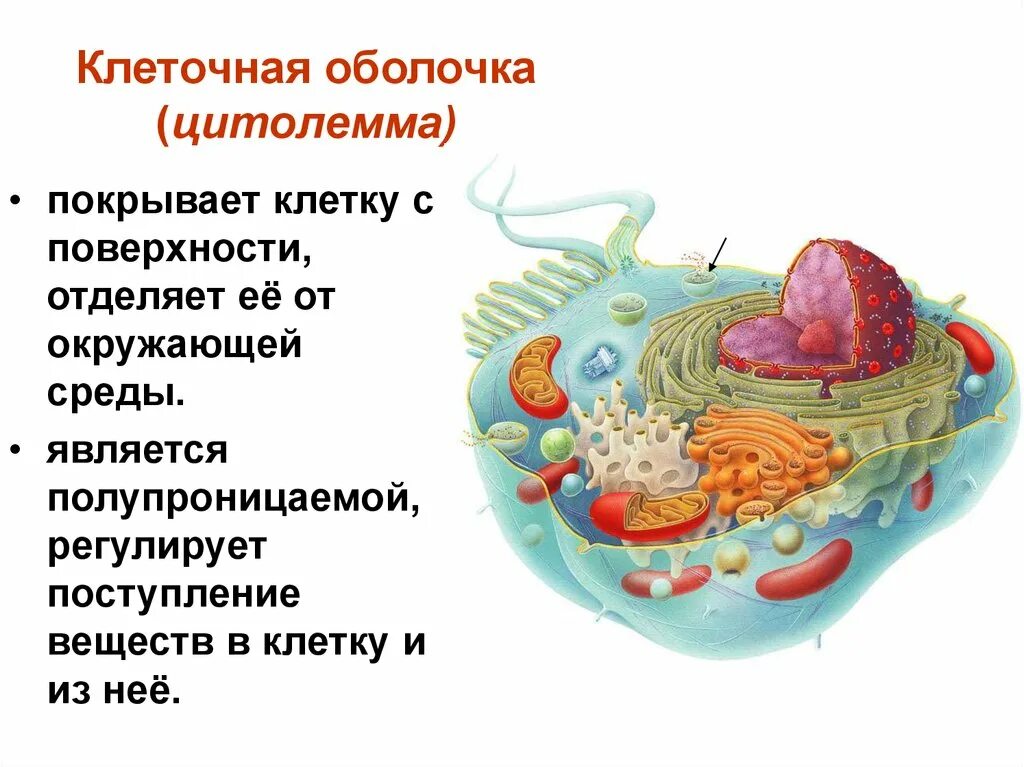 Клеточная оболочка (цитолемма)

• покрывает клетку с поверхности, отделяет её от окружающей среды.

• является полупроницаемой, регулирует поступление веществ в клетку и из неё.